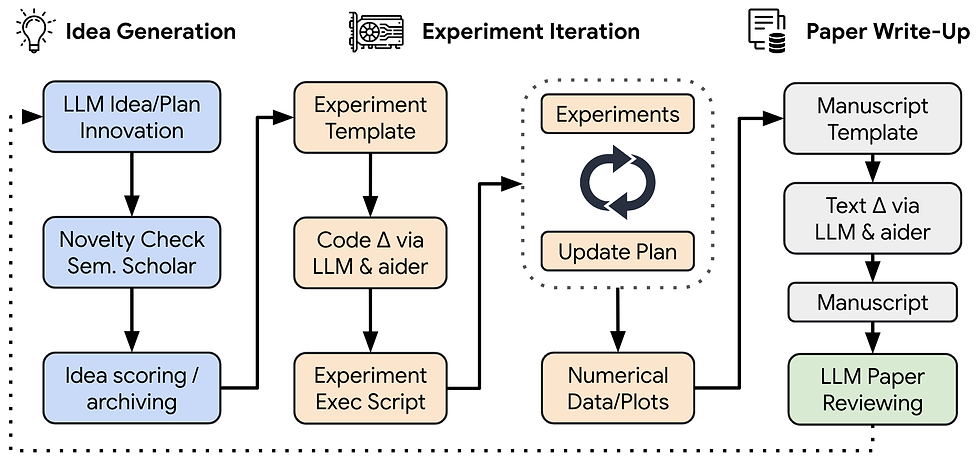 Idea Generation

Experiment Iteration

Paper Write-Up

LLM Idea/Plan Innovation

Novelty Check Sem. Scholar

Idea scoring / archiving

Experiment Template

Code Δ via LLM & aider

Experiment Exec Script

Experiments

Update Plan

Numerical Data/Plots

Manuscript Template

Text Δ via LLM & aider

Manuscript

LLM Paper Reviewing